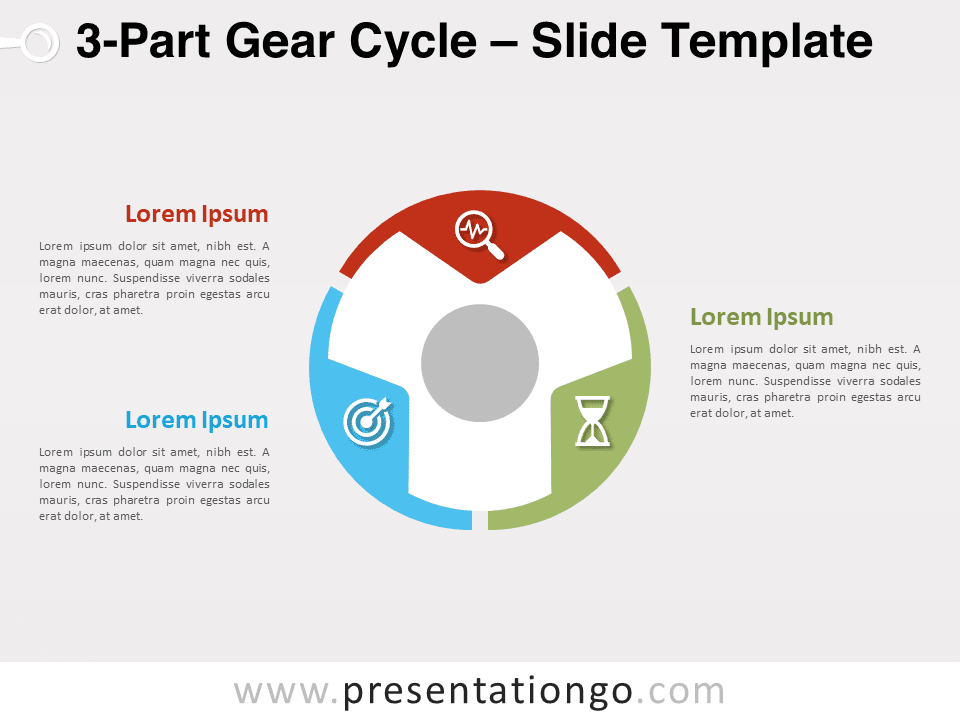 3-Part Gear Cycle – Slide Template

Lorem Ipsum

Lorem ipsum dolor sit amet, nibh est. A magna maecenas, quam magna nec quis, lorem nunc. Suspendisse viverra sodales mauris, cras pharetra proin egestas arcu erat dolor, at amet.

Lorem Ipsum

Lorem ipsum dolor sit amet, nibh est. A magna maecenas, quam magna nec quis, lorem nunc. Suspendisse viverra sodales mauris, cras pharetra proin egestas arcu erat dolor, at amet.

Lorem Ipsum

Lorem ipsum dolor sit amet, nibh est. A magna maecenas, quam magna nec quis, lorem nunc. Suspendisse viverra sodales mauris, cras pharetra proin egestas arcu erat dolor, at amet.

www.presentationgo.com